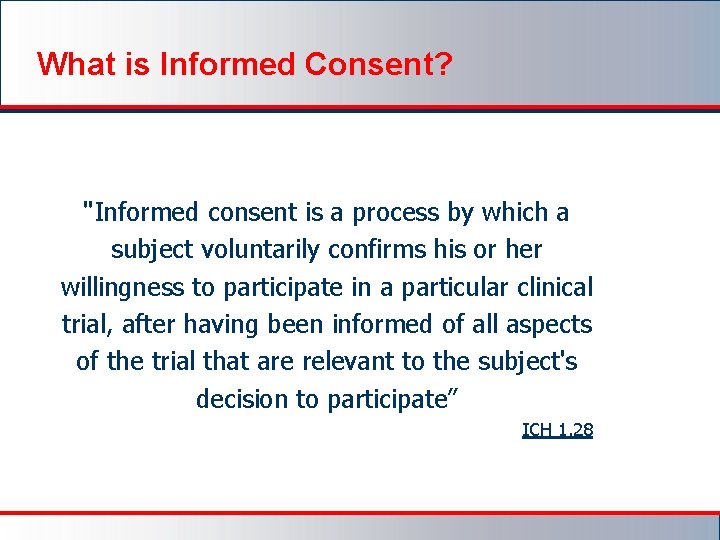 What is Informed Consent?

"Informed consent is a process by which a subject voluntarily confirms his or her willingness to participate in a particular clinical trial, after having been informed of all aspects of the trial that are relevant to the subject's decision to participate”

ICH 1.28